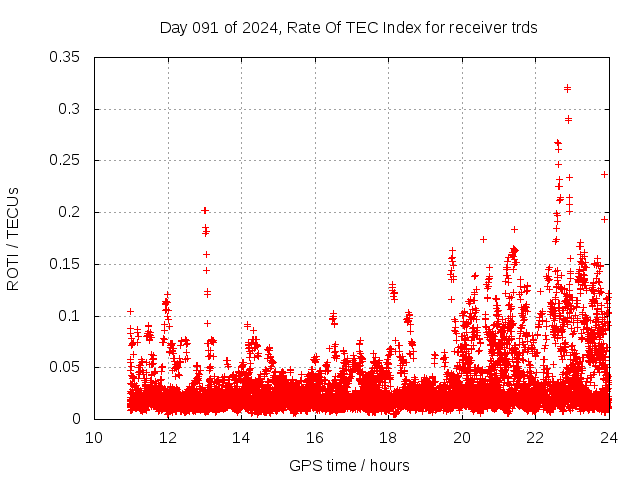 Day 091 of 2024, Rate Of TEC Index for receiver trds

ROTI / TECUs

0.35
0.3
0.25
0.2
0.15
0.1
0.05
0

10 12 14 16 18 20 22 24

GPS time / hours